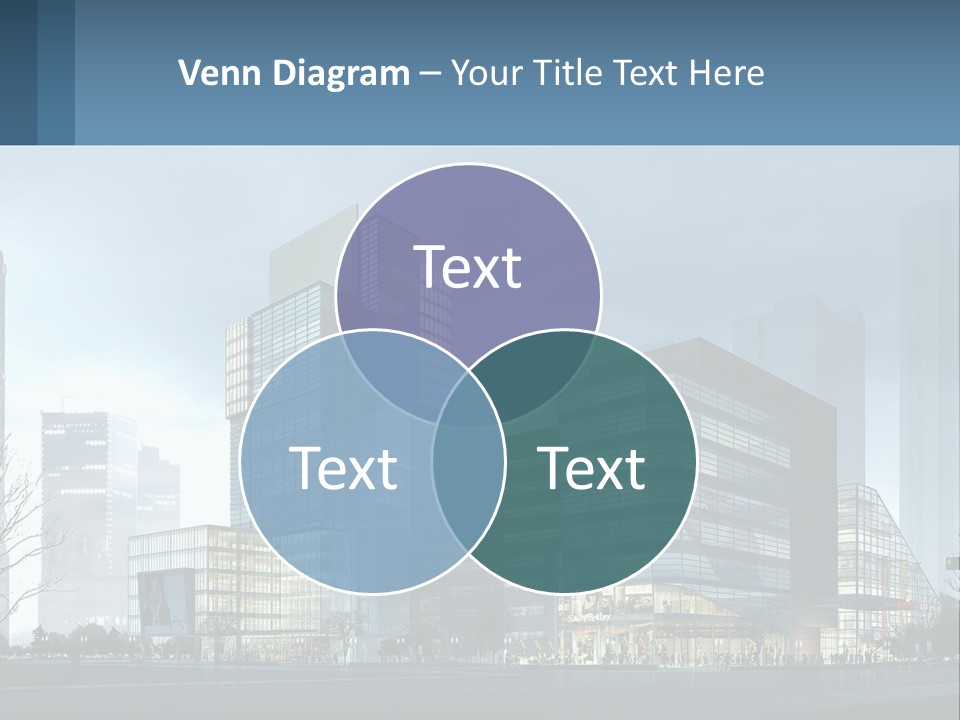 Venn Diagram – Your Title Text Here

Text

Text

Text